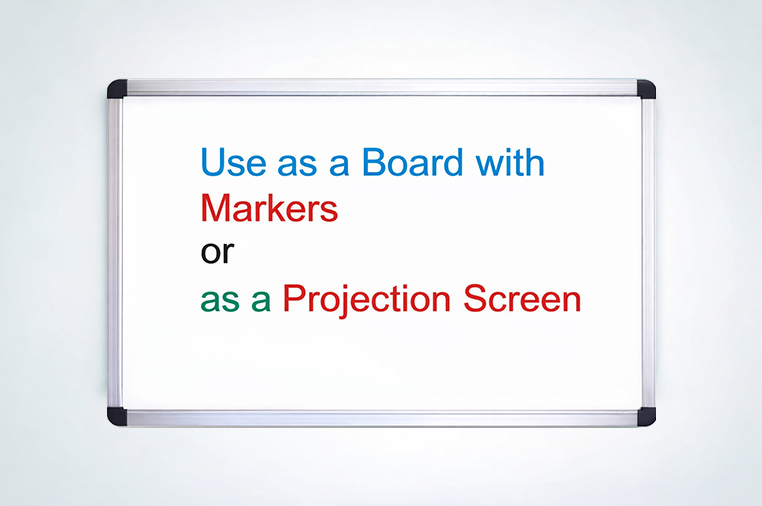 Use as a Board with
Markers
or
as a Projection Screen